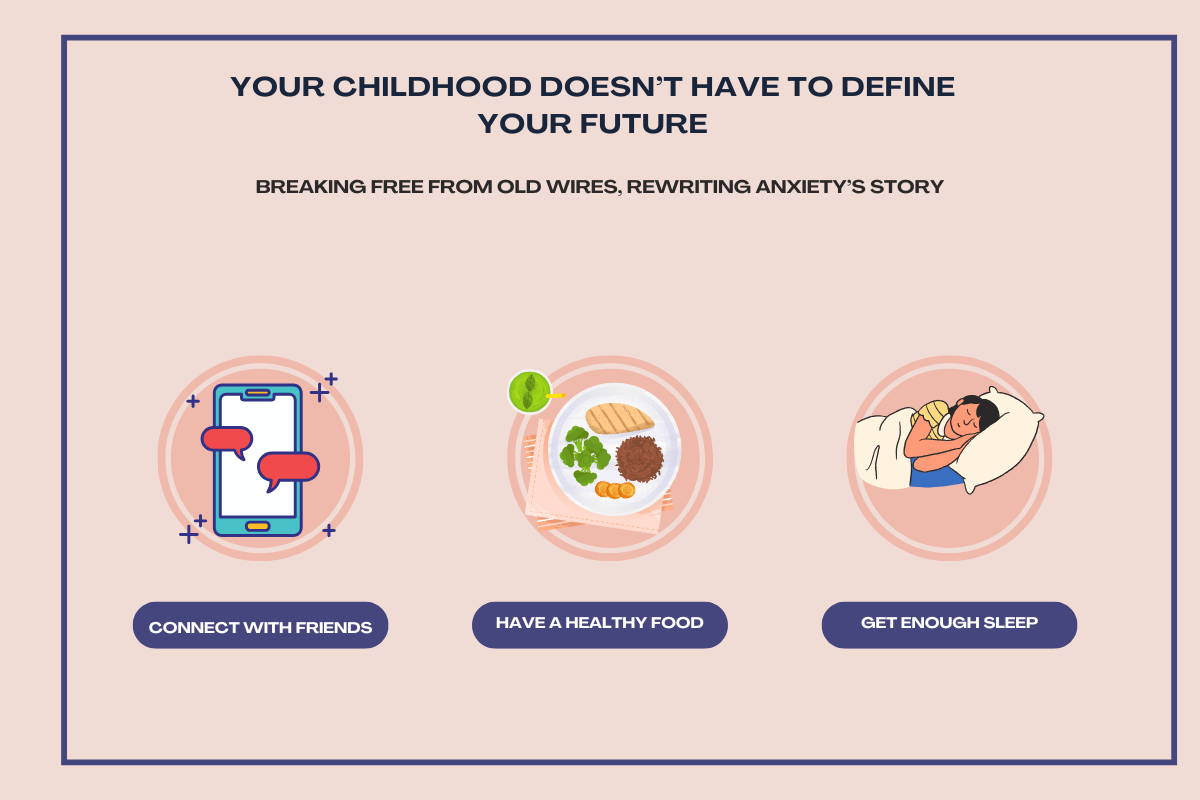 YOUR CHILDHOOD DOESN'T HAVE TO DEFINE YOUR FUTURE

BREAKING FREE FROM OLD WIRES, REWRITING ANXIETY'S STORY

CONNECT WITH FRIENDS

HAVE A HEALTHY FOOD

GET ENOUGH SLEEP